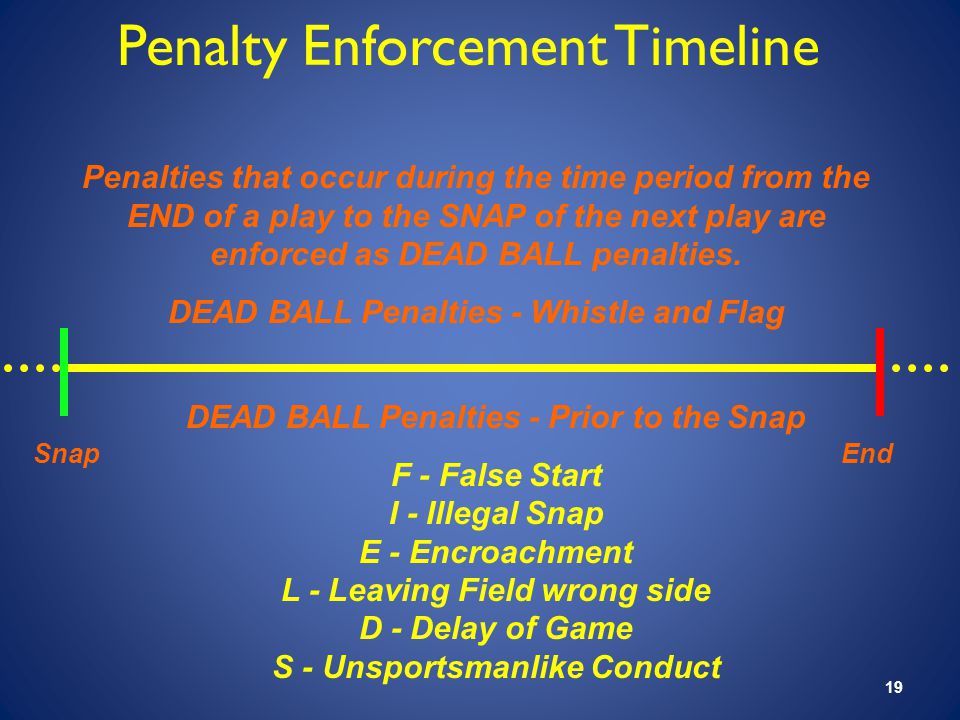 Penalty Enforcement Timeline

Penalties that occur during the time period from the END of a play to the SNAP of the next play are enforced as DEAD BALL penalties.

DEAD BALL Penalties - Whistle and Flag

DEAD BALL Penalties - Prior to the Snap

Snap

End

F - False Start
I - Illegal Snap
E - Encroachment
L - Leaving Field wrong side
D - Delay of Game
S - Unsportsmanlike Conduct

19